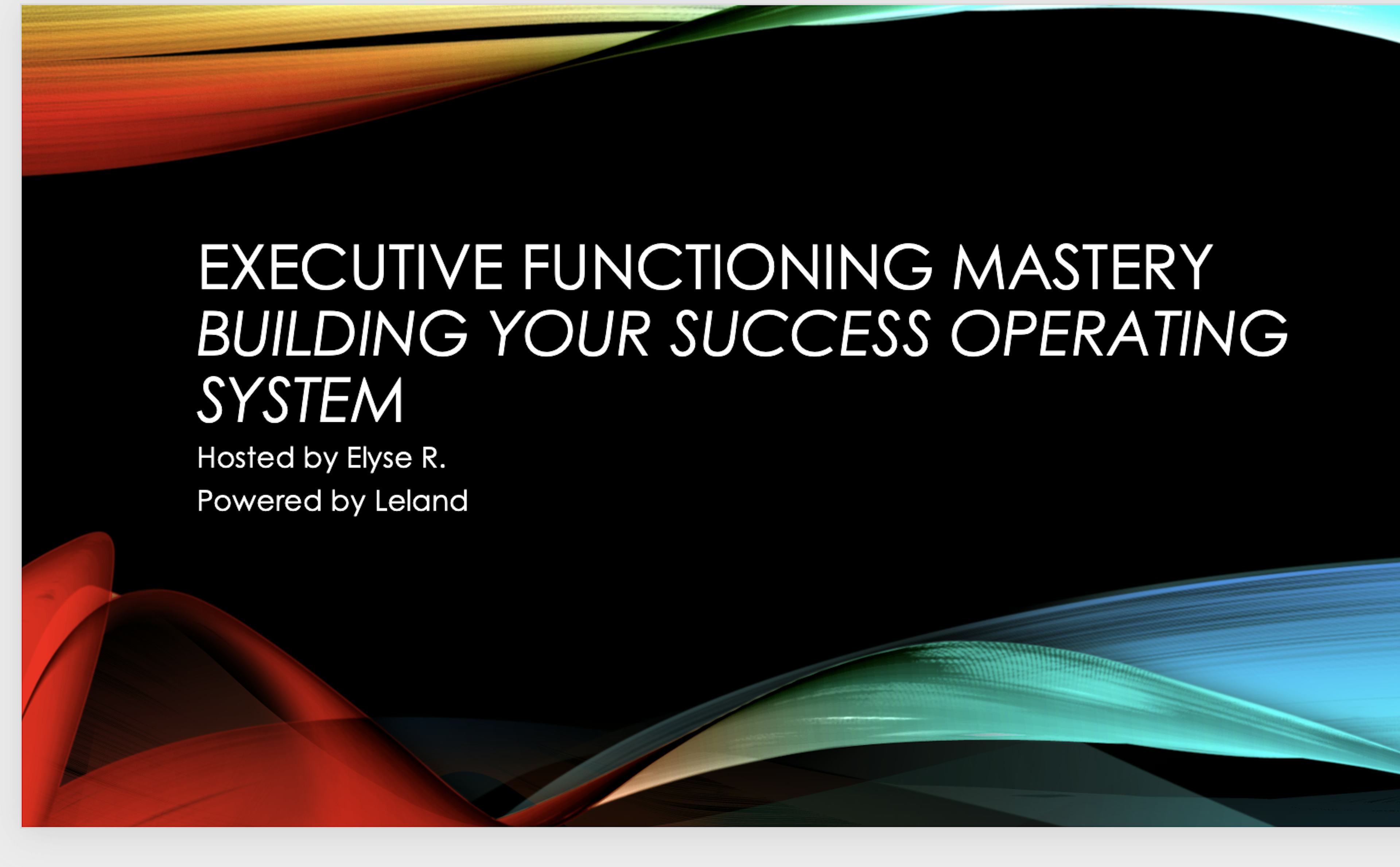 EXECUTIVE FUNCTIONING MASTERY
BUILDING YOUR SUCCESS OPERATING SYSTEM

Hosted by Elyse R.
Powered by Leland